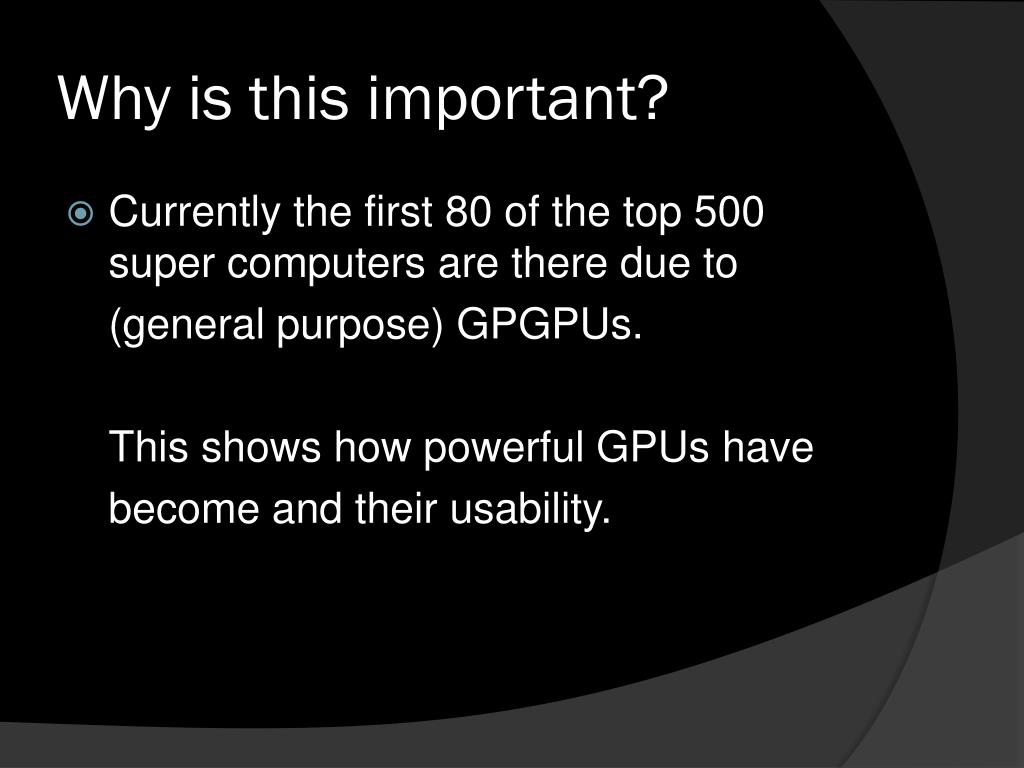 Why is this important?

Currently the first 80 of the top 500 super computers are there due to (general purpose) GPGPUs.

This shows how powerful GPUs have become and their usability.